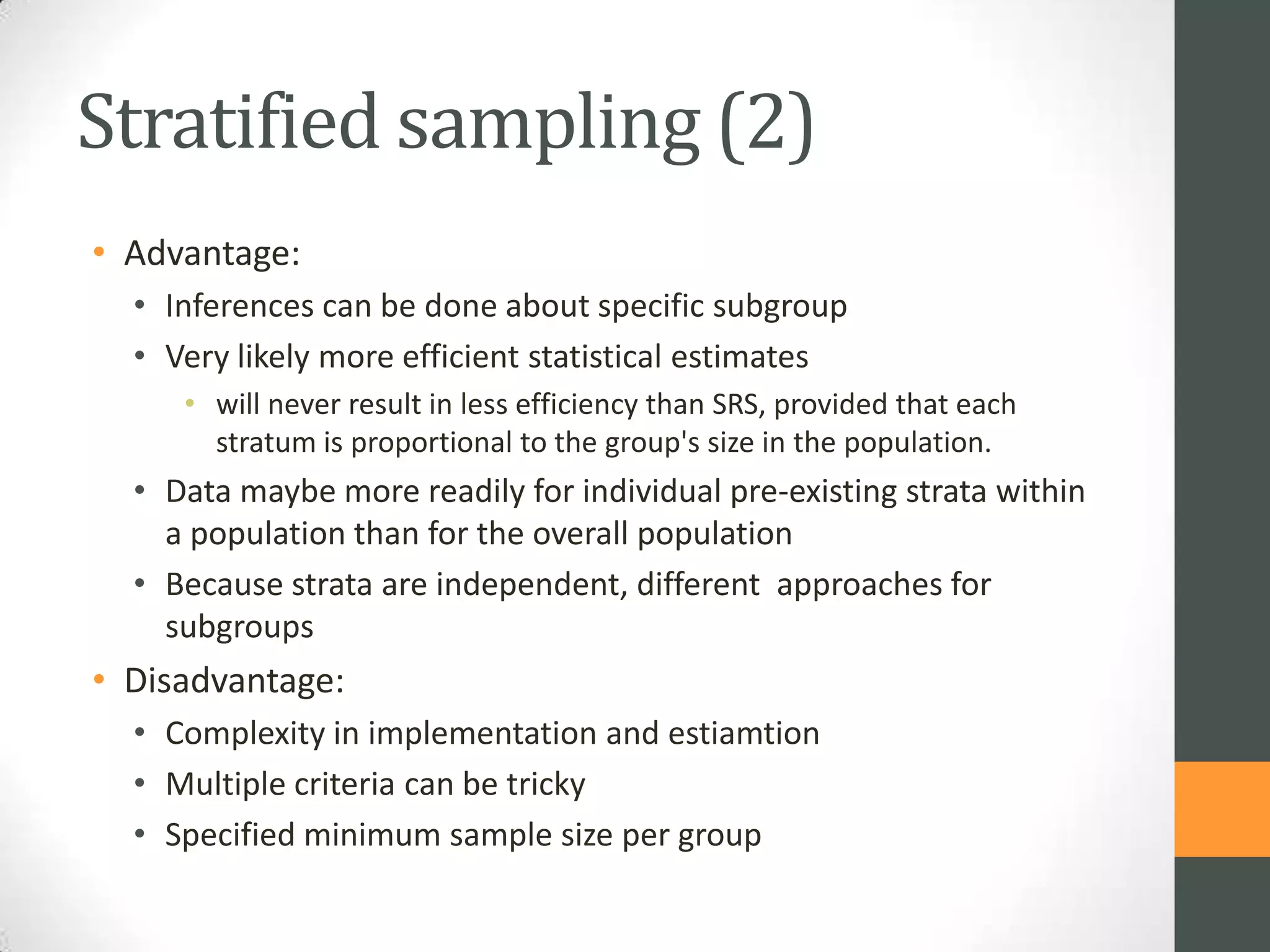 Stratified sampling (2)

• Advantage:
  • Inferences can be done about specific subgroup
  • Very likely more efficient statistical estimates
    • will never result in less efficiency than SRS, provided that each stratum is proportional to the group's size in the population.
  • Data maybe more readily for individual pre-existing strata within a population than for the overall population
  • Because strata are independent, different  approaches for subgroups
• Disadvantage:
  • Complexity in implementation and estiamtion
  • Multiple criteria can be tricky
  • Specified minimum sample size per group